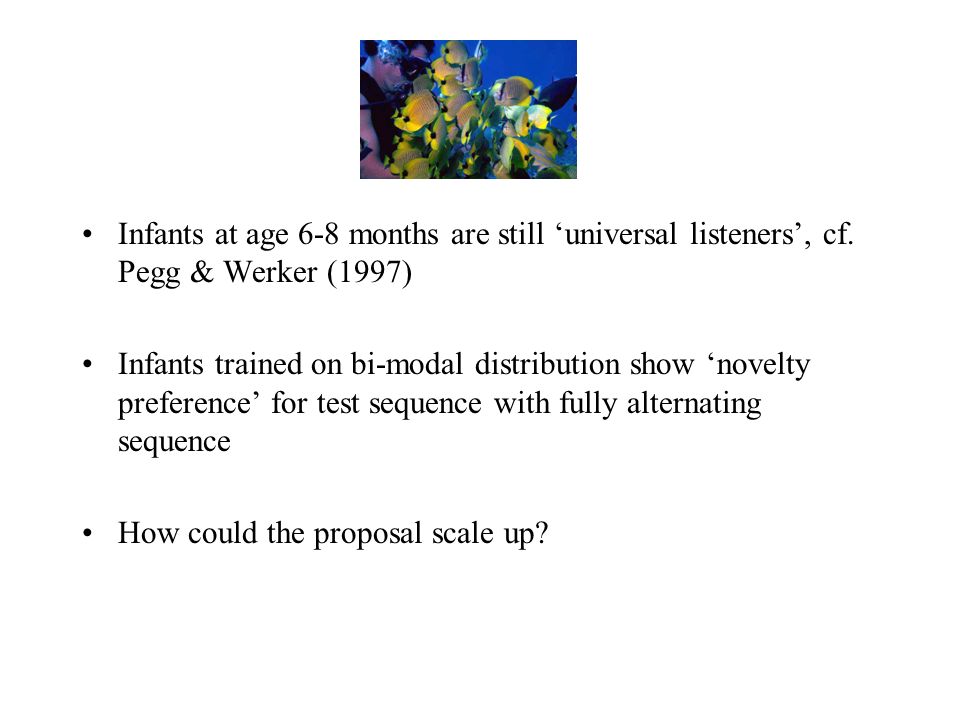 • Infants at age 6-8 months are still ‘universal listeners’, cf. Pegg & Werker (1997)

• Infants trained on bi-modal distribution show ‘novelty preference’ for test sequence with fully alternating sequence

• How could the proposal scale up?